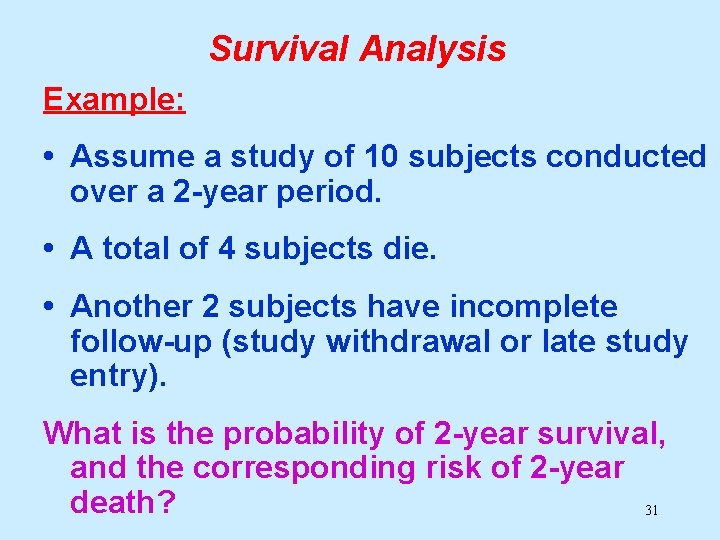 Survival Analysis

Example:

• Assume a study of 10 subjects conducted over a 2-year period.

• A total of 4 subjects die.

• Another 2 subjects have incomplete follow-up (study withdrawal or late study entry).

What is the probability of 2-year survival, and the corresponding risk of 2-year death?

31